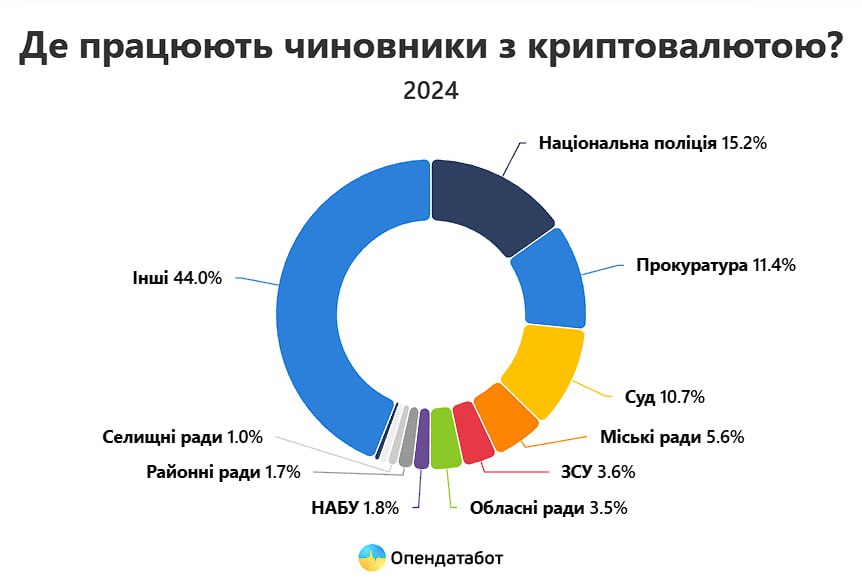 Де працюють чиновники з криптовалютою?

2024

Національна поліція 15.2%

Прокуратура 11.4%

Суд 10.7%

Міські ради 5.6%

ЗСУ 3.6%

Обласні ради 3.5%

НАБУ 1.8%

Районні ради 1.7%

Селищні ради 1.0%

Інші 44.0%

Опендатабот